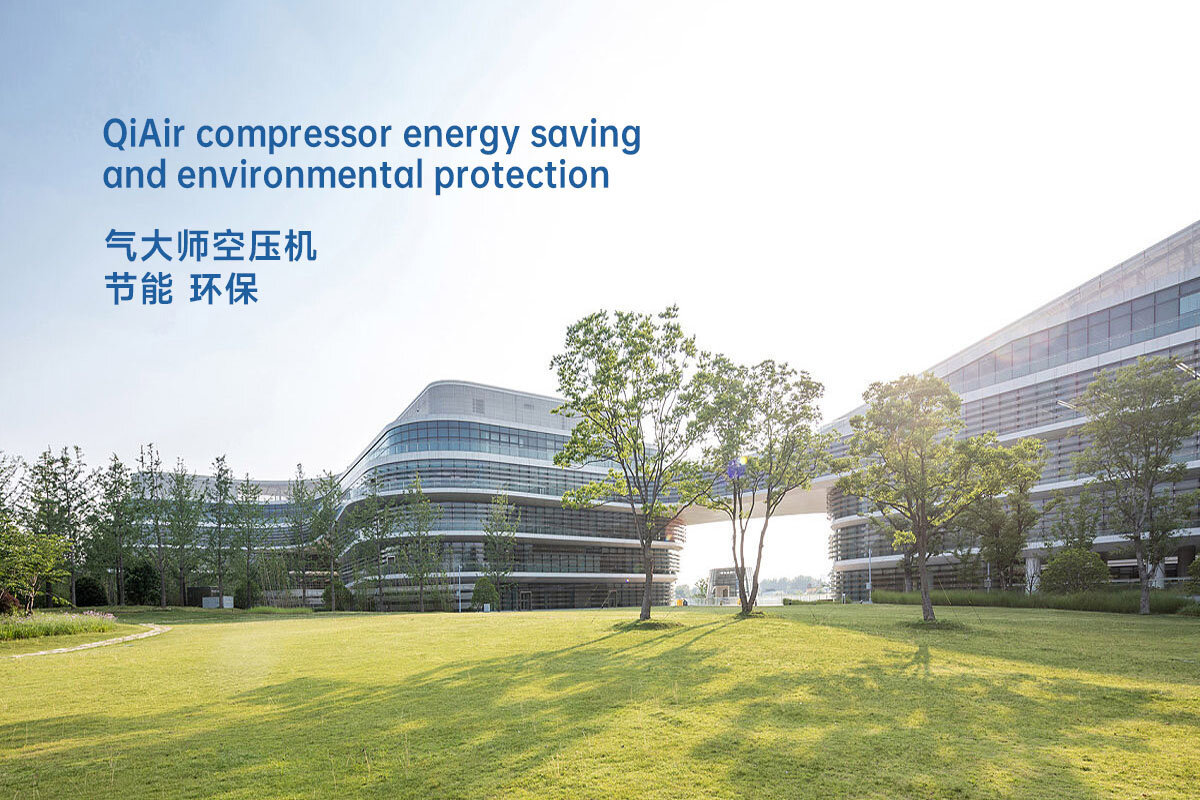 QiAir compressor energy saving and environmental protection

气大师空压机
节能 环保